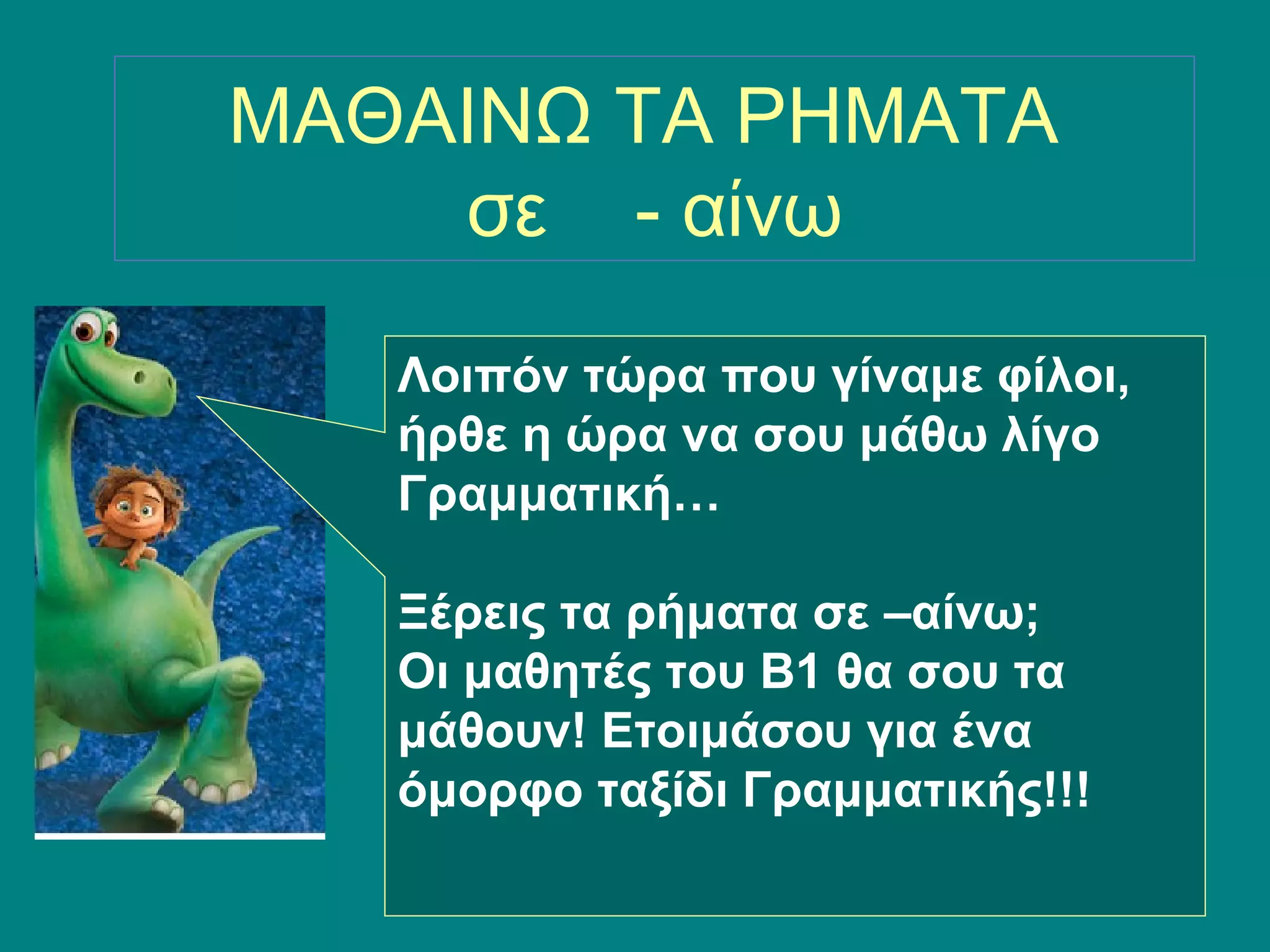 ΜΑΘΑΙΝΩ ΤΑ ΡΗΜΑΤΑ σε - αίνω

Λοιπόν τώρα που γίναμε φίλοι, ήρθε η ώρα να σου μάθω λίγο Γραμματική…

Ξέρεις τα ρήματα σε –αίνω; Οι μαθητές του Β1 θα σου τα μάθουν! Ετοιμάσου για ένα όμορφο ταξίδι Γραμματικής!!!